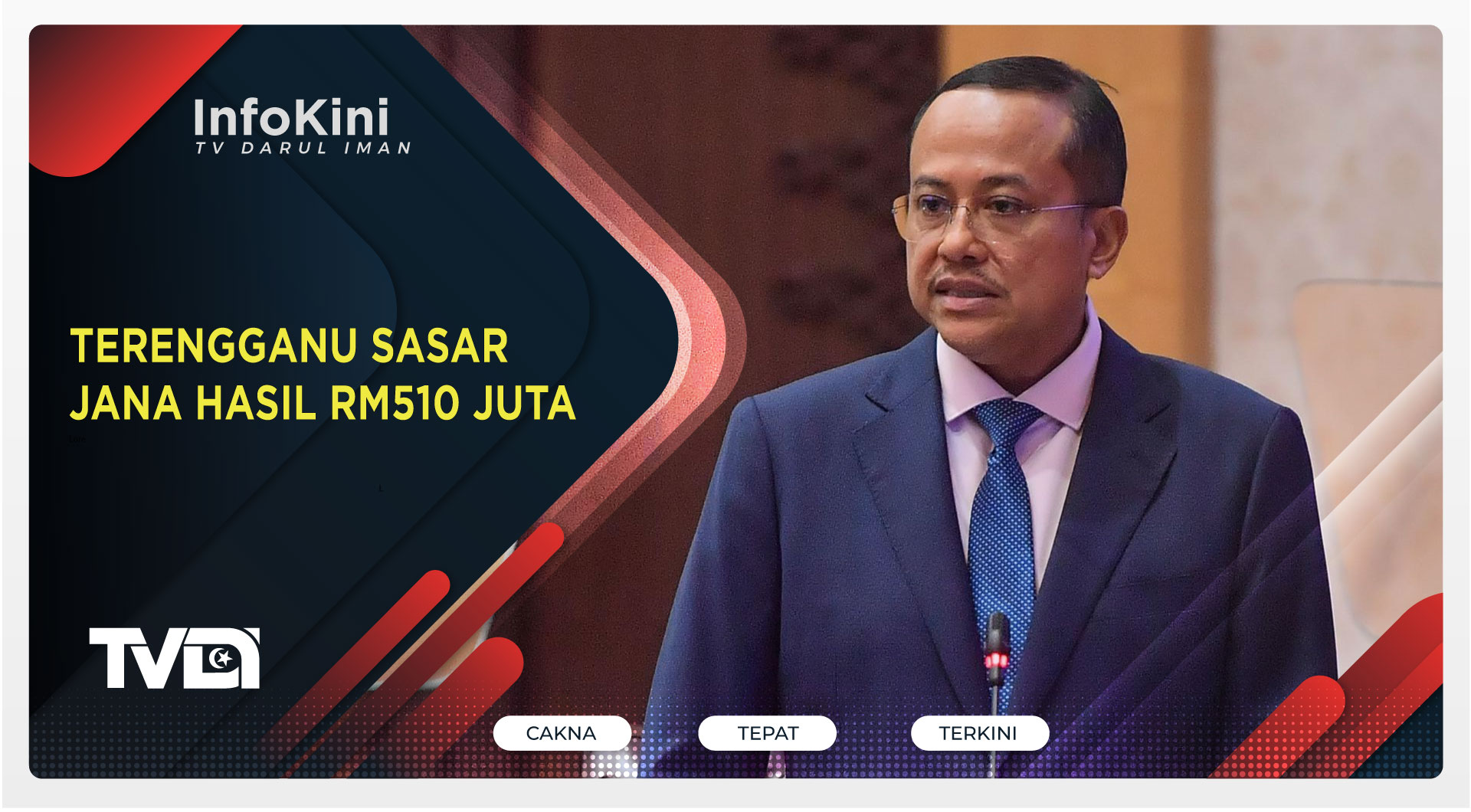 InfoKini
TV DARUL IMAN

TERENGGANU SASAR JANA HASIL RM510 JUTA

TVDI

CAKNA

TEPAT

TERKINI